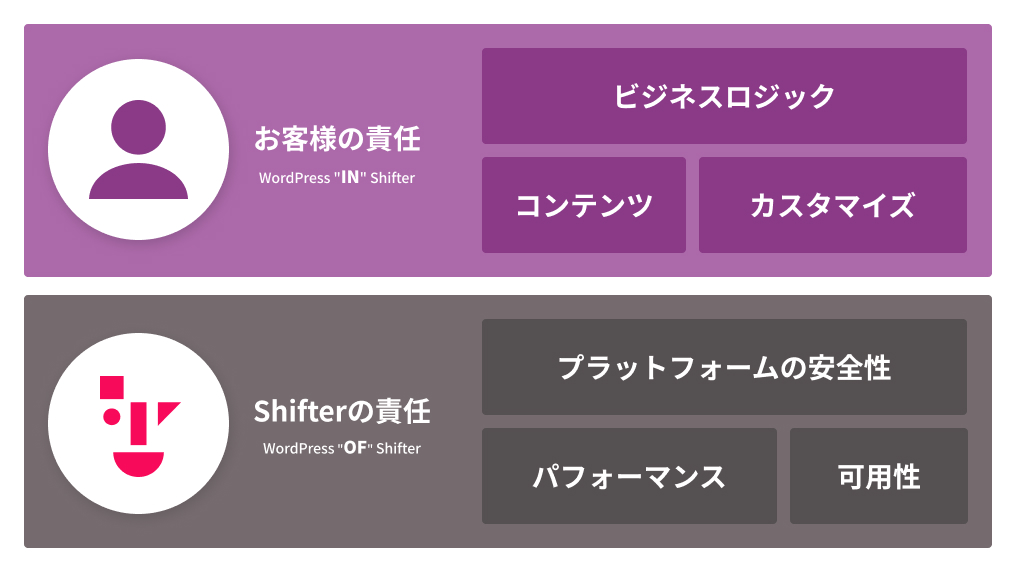 お客様の責任

WordPress "IN" Shifter

ビジネスロジック

コンテンツ

カスタマイズ

Shifterの責任

WordPress "OF" Shifter

プラットフォームの安全性

パフォーマンス

可用性